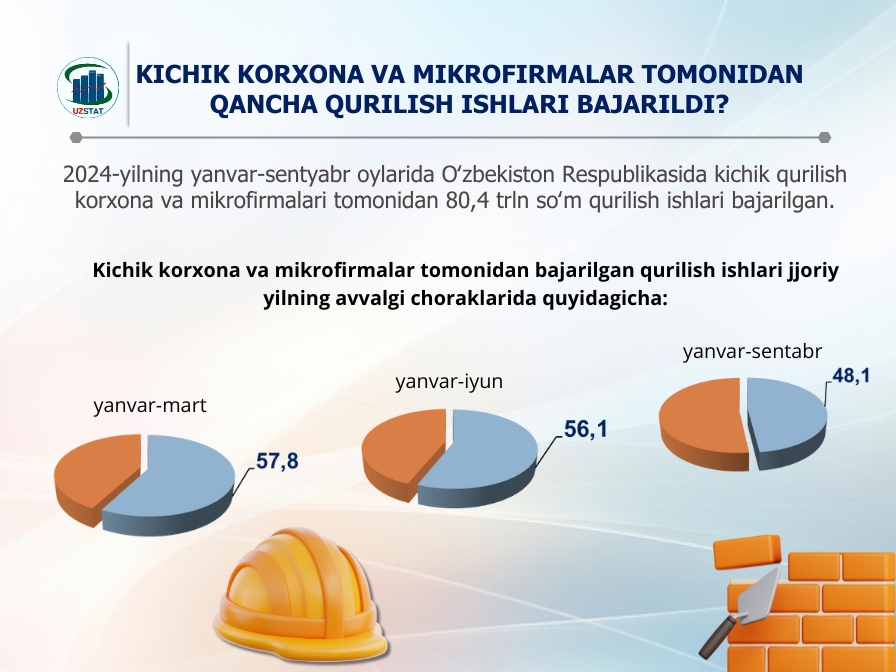 UZSTAT

KICHIK KORXONA VA MIKROFIRMALAR TOMONIDAN QANCHA QURILISH ISHLARI BAJARILDI?

2024-yilning yanvar-sentyabr oylarida O‘zbekiston Respublikasida kichik qurilish korxona va mikrofirmalari tomonidan 80,4 trln so‘m qurilish ishlari bajarilgan.

Kichik korxona va mikrofirmalar tomonidan bajarilgan qurilish ishlari jjoriy yilning avvalgi choraklarida quyidagicha:

yanvar-mart

57,8

yanvar-iyun

56,1

yanvar-sentabr

48,1